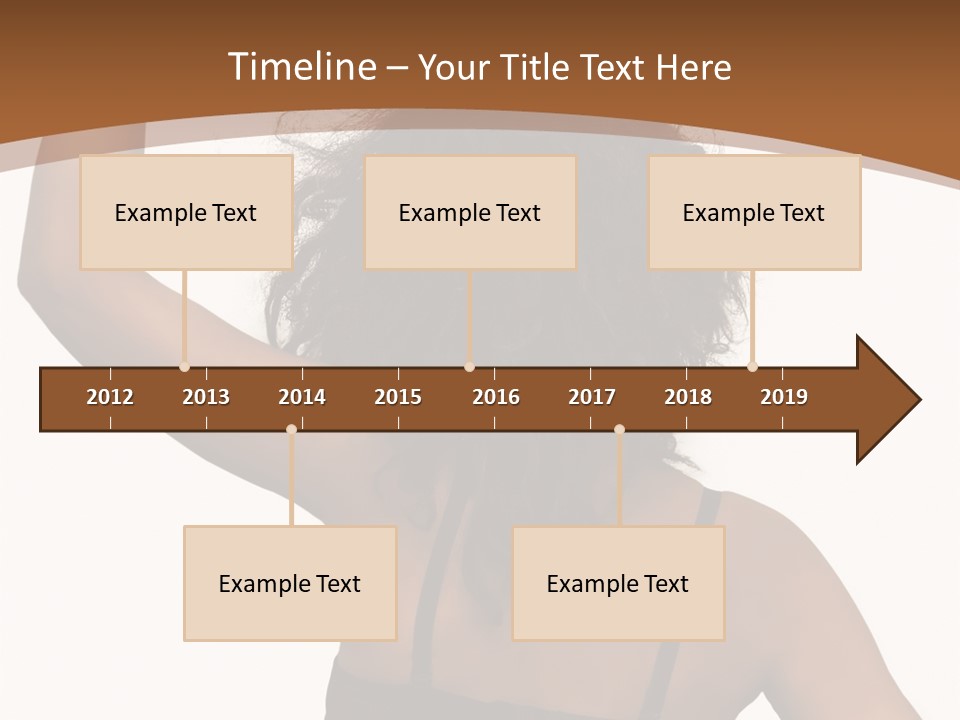 Timeline – Your Title Text Here

Example Text

Example Text

Example Text

2012 2013 2014 2015 2016 2017 2018 2019

Example Text

Example Text